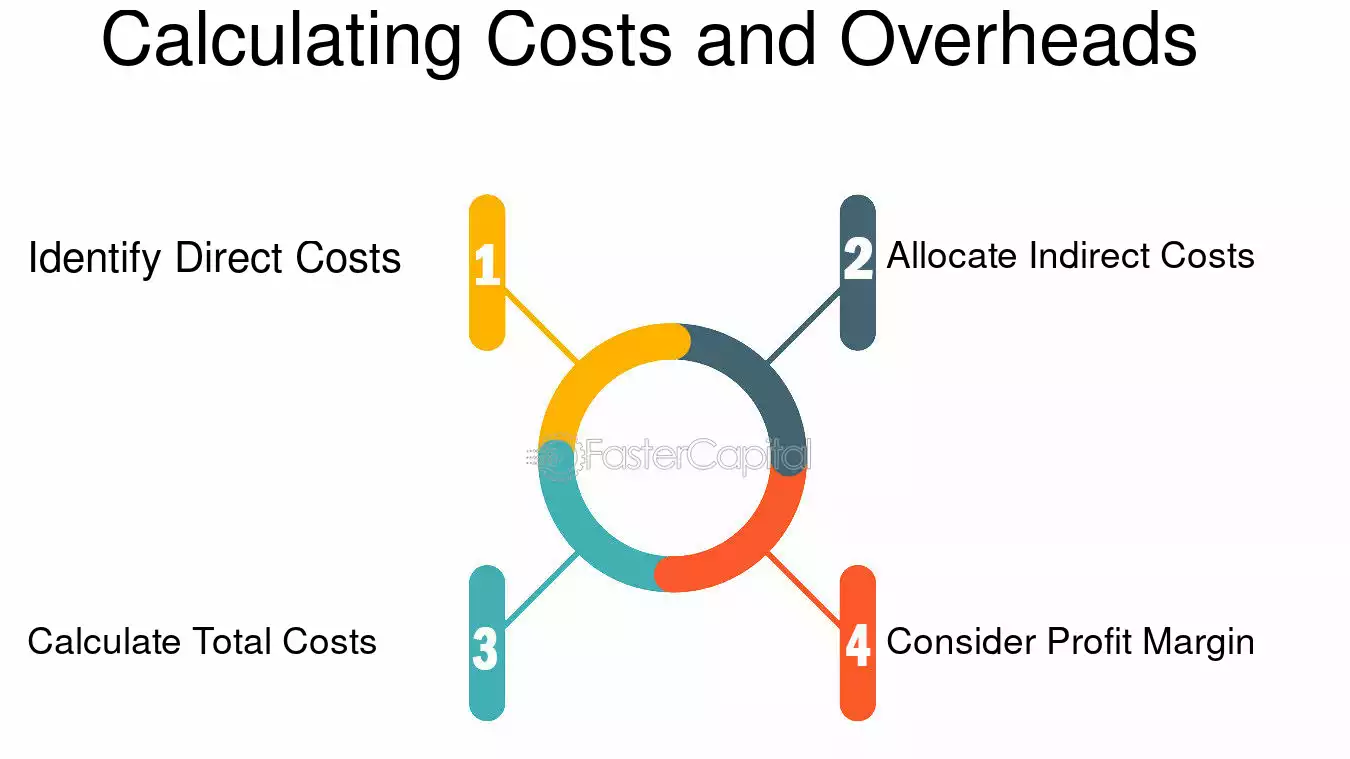 Calculating Costs and Overheads

Identify Direct Costs

1

2

Allocate Indirect Costs

FasterCapital

Calculate Total Costs

3

4

Consider Profit Margin